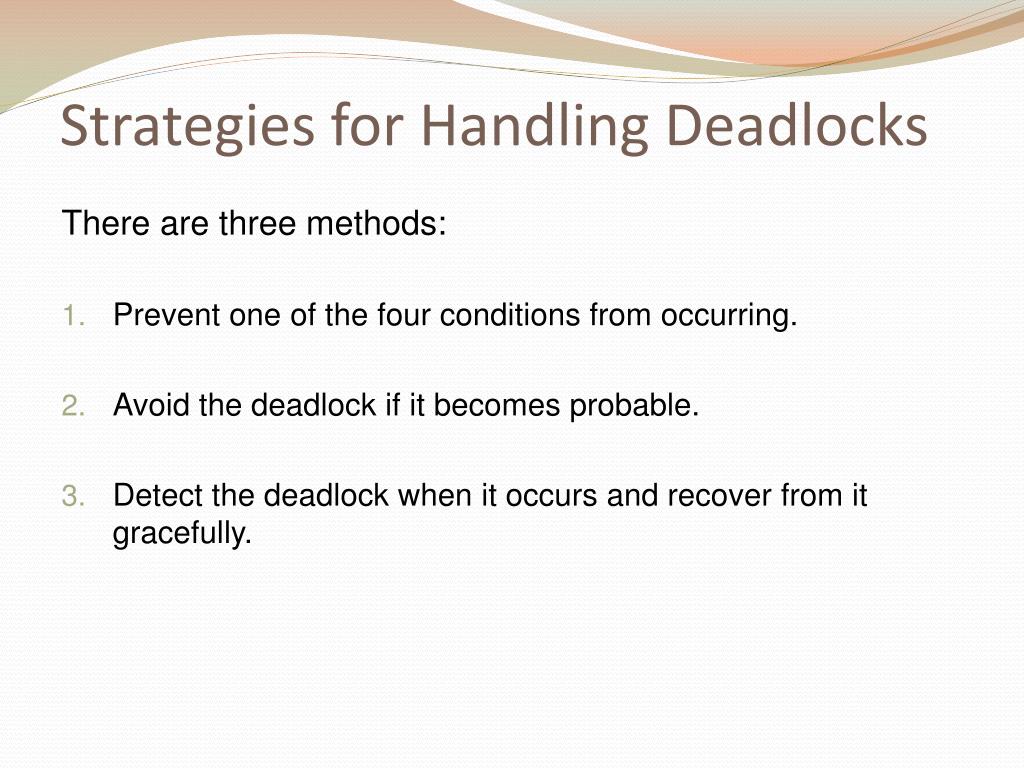 Strategies for Handling Deadlocks

There are three methods:

1. Prevent one of the four conditions from occurring.

2. Avoid the deadlock if it becomes probable.

3. Detect the deadlock when it occurs and recover from it gracefully.